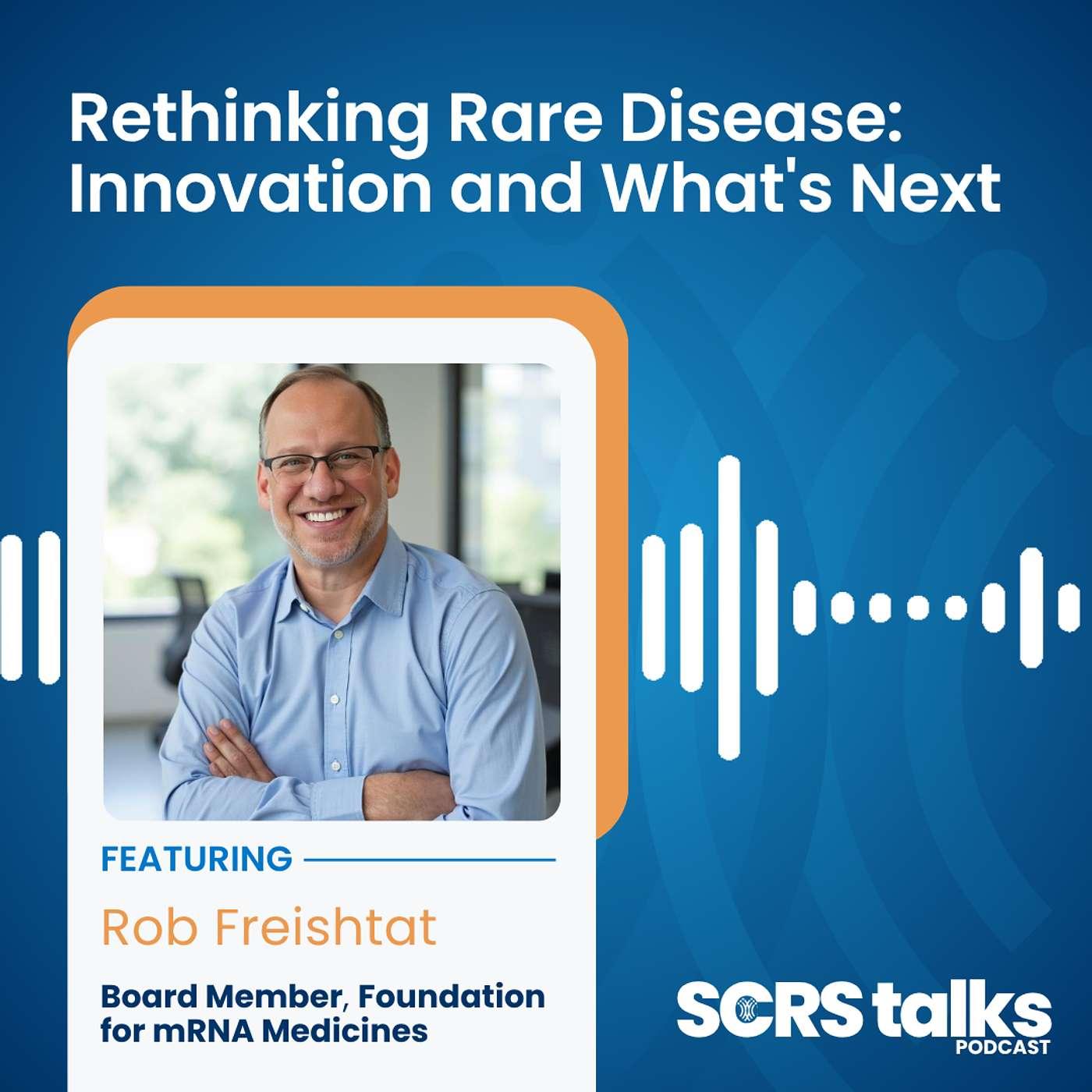 Rethinking Rare Disease: Innovation and What's Next

FEATURING

Rob Freishtat

Board Member, Foundation for mRNA Medicines

SCRS talks
PODCAST